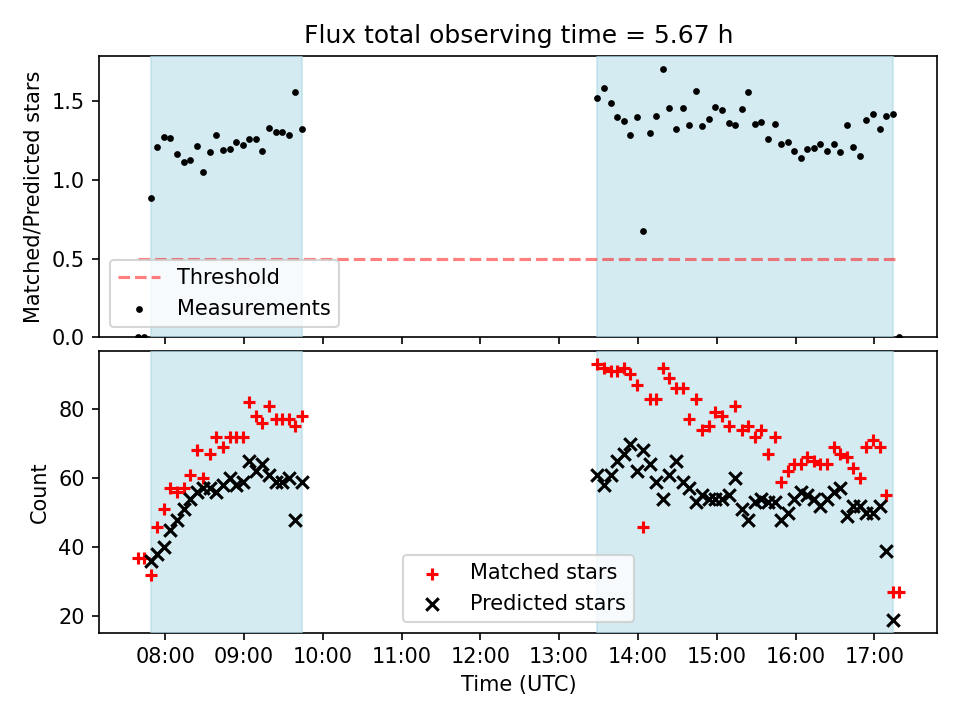 Flux total observing time = 5.67 h

Matched/Predicted stars

1.5
1.0
0.5
0.0

Threshold
Measurements

Count

80
60
40
20

Matched stars
Predicted stars

08:00 09:00 10:00 11:00 12:00 13:00 14:00 15:00 16:00 17:00

Time (UTC)